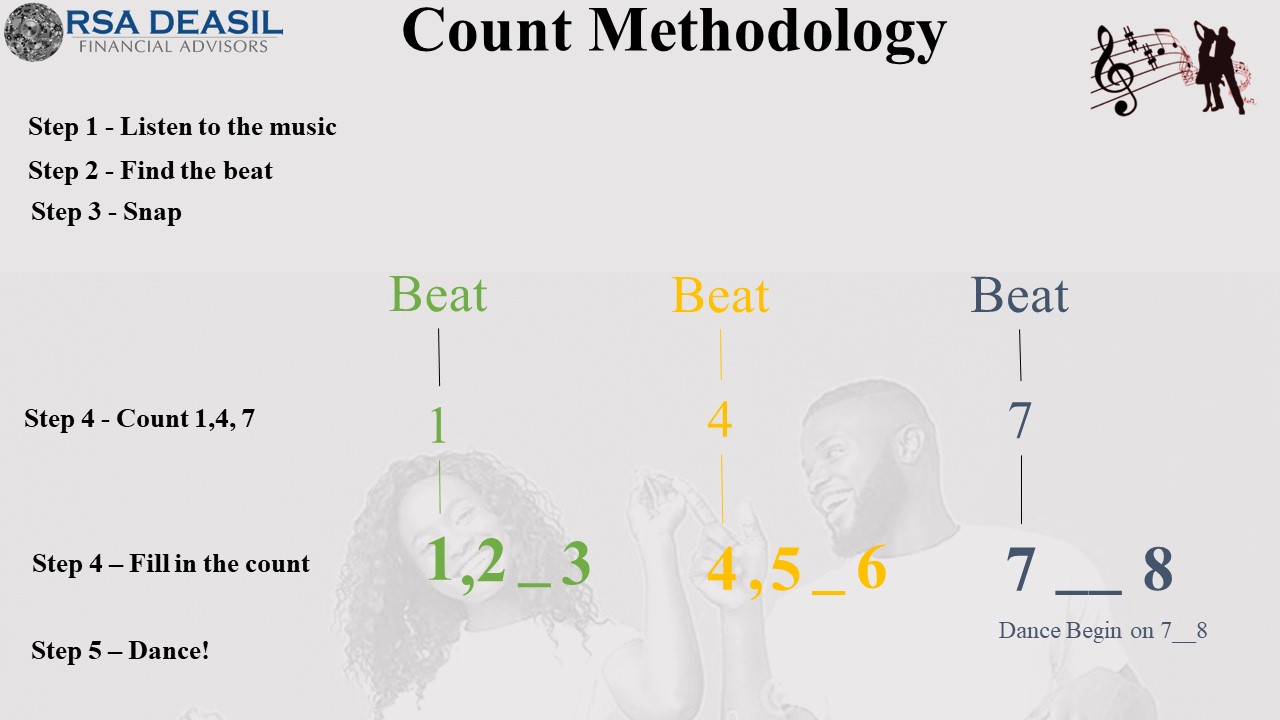 RSA DEASIL
FINANCIAL ADVISORS

Count Methodology

Step 1 - Listen to the music

Step 2 - Find the beat

Step 3 - Snap

Beat
Beat
Beat

Step 4 - Count 1,4, 7

1
4
7

Step 4 – Fill in the count

1,2 _ 3
4 ,5 _ 6
7 __ 8

Dance Begin on 7__8

Step 5 – Dance!